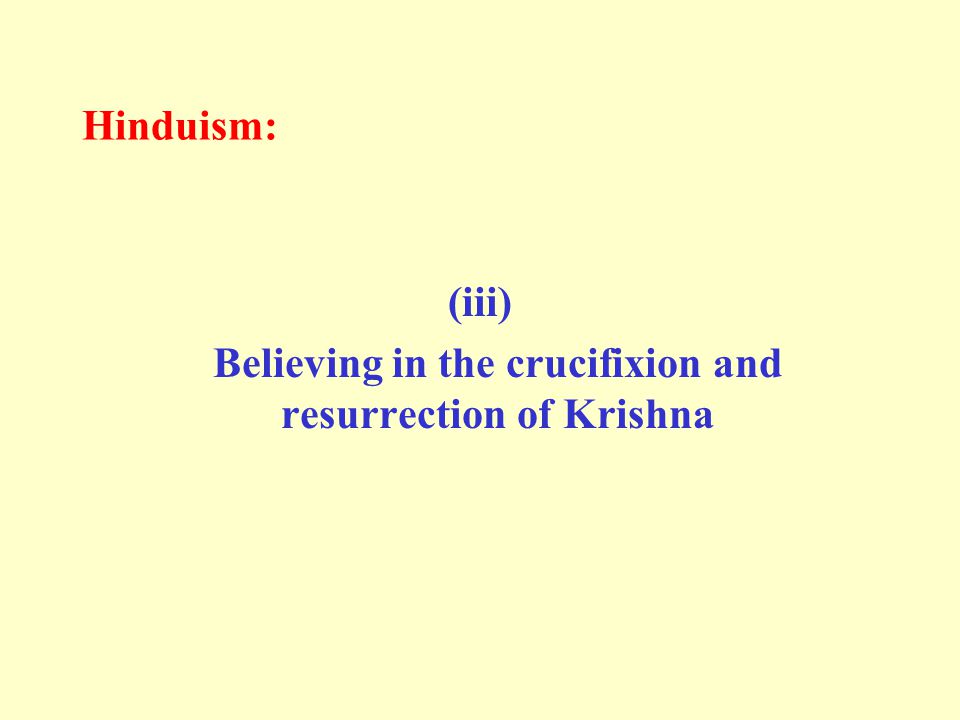 Hinduism:

(iii)
Believing in the crucifixion and resurrection of Krishna